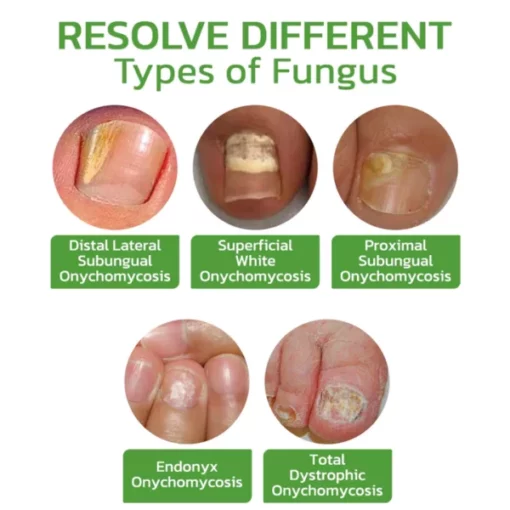 RESOLVE DIFFERENT
Types of Fungus

Distal Lateral Subungual Onychomycosis

Superficial White Onychomycosis

Proximal Subungual Onychomycosis

Endonyx Onychomycosis

Total Dystrophic Onychomycosis